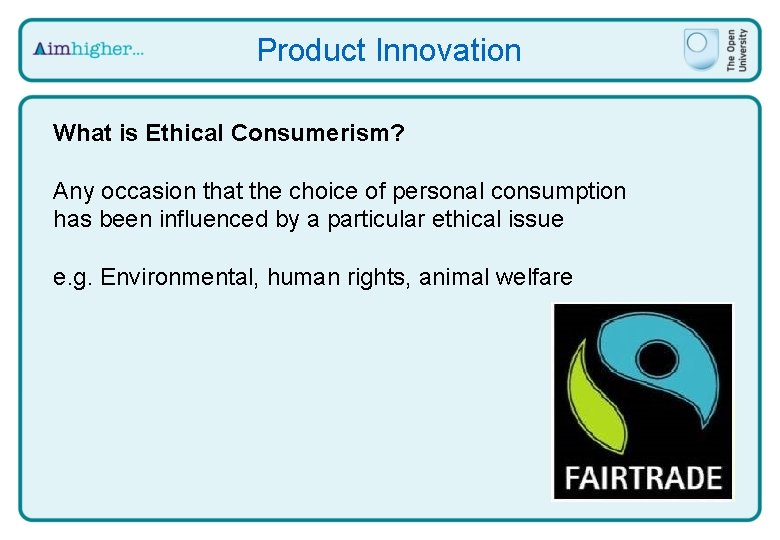 Aimhigher...

Product Innovation

The Open University

What is Ethical Consumerism?

Any occasion that the choice of personal consumption has been influenced by a particular ethical issue

e.g. Environmental, human rights, animal welfare

FAIRTRADE